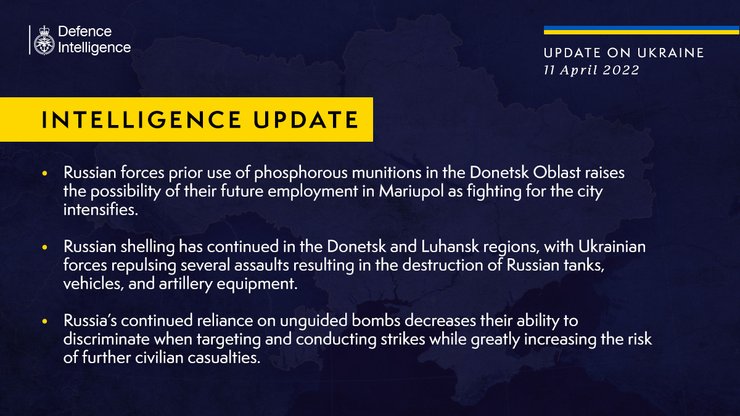 Defence Intelligence

UPDATE ON UKRAINE
11 April 2022

INTELLIGENCE UPDATE

• Russian forces prior use of phosphorous munitions in the Donetsk Oblast raises the possibility of their future employment in Mariupol as fighting for the city intensifies.

• Russian shelling has continued in the Donetsk and Luhansk regions, with Ukrainian forces repulsing several assaults resulting in the destruction of Russian tanks, vehicles, and artillery equipment.

• Russia's continued reliance on unguided bombs decreases their ability to discriminate when targeting and conducting strikes while greatly increasing the risk of further civilian casualties.